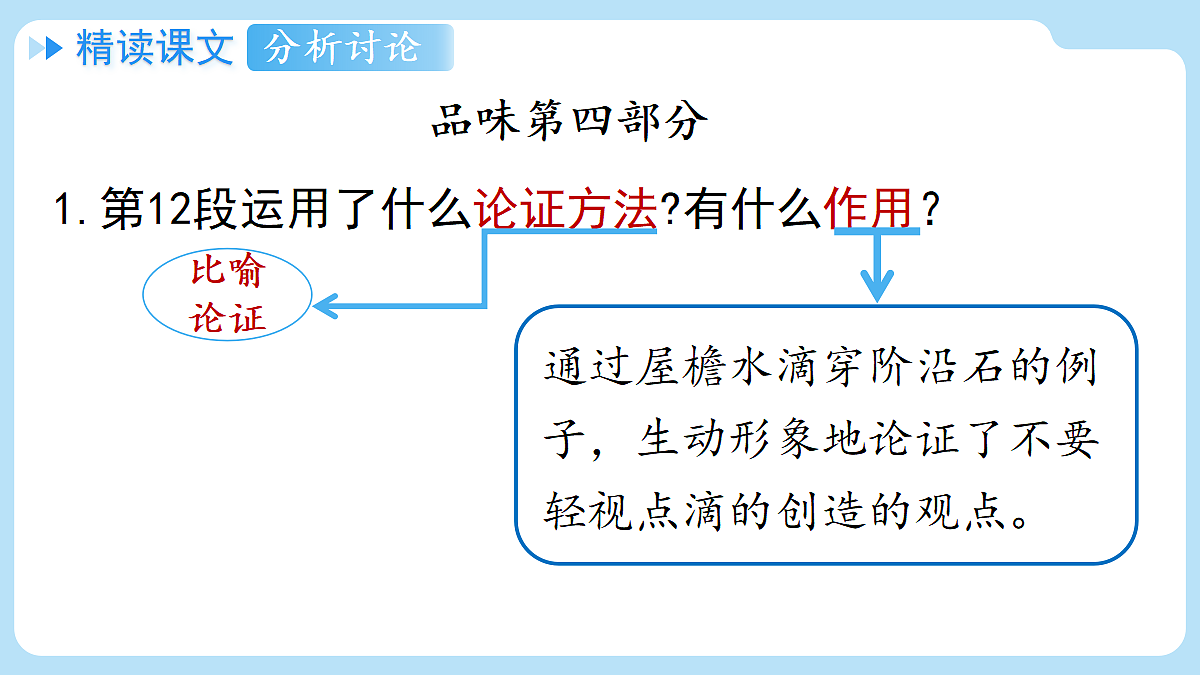 精读课文 分析讨论

品味第四部分

1. 第12段运用了什么论证方法?有什么作用?

比喻论证

通过屋檐水滴穿阶沿石的例子，生动形象地论证了不要轻视点滴的创造的观点。